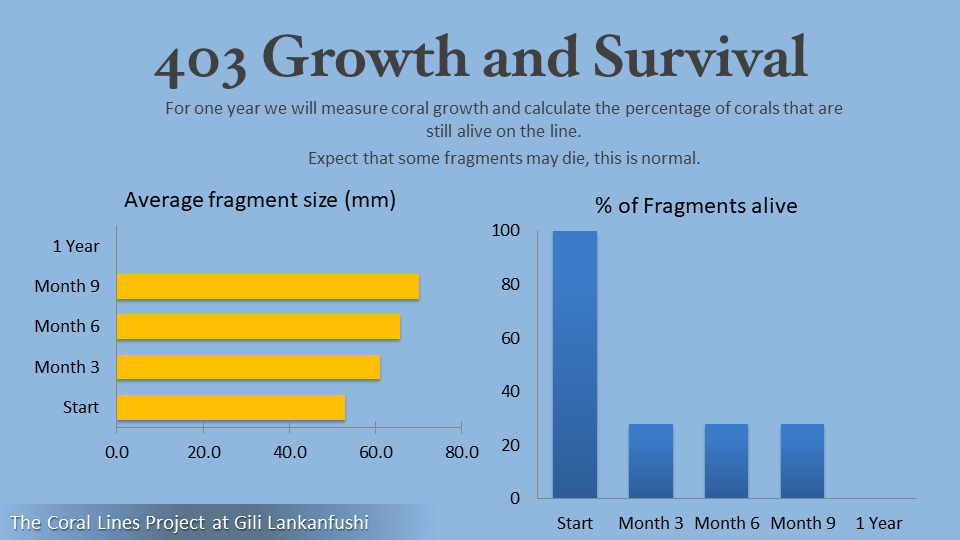 403 Growth and Survival

For one year we will measure coral growth and calculate the percentage of corals that are still alive on the line.

Expect that some fragments may die, this is normal.

Average fragment size (mm)

1 Year
Month 9
Month 6
Month 3
Start

0.0 20.0 40.0 60.0 80.0

% of Fragments alive

100
80
60
40
20
0

Start Month 3 Month 6 Month 9 1 Year

The Coral Lines Project at Gili Lankanfushi